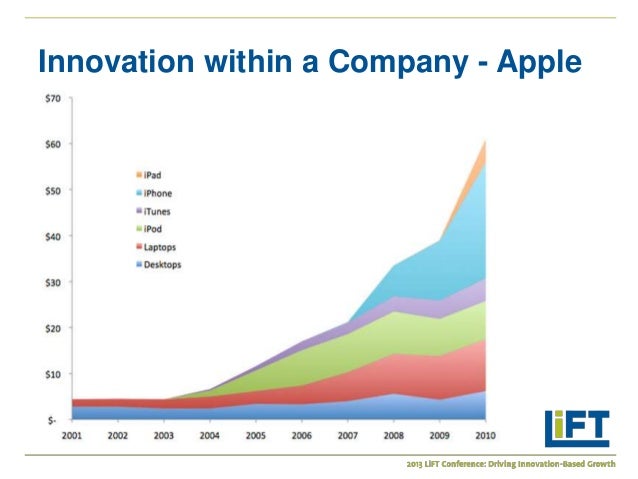 Innovation within a Company - Apple

$70
$60
$50
$40
$30
$20
$10
$-

iPad
iPhone
iTunes
iPod
Laptops
Desktops

2001 2002 2003 2004 2005 2006 2007 2008 2009 2010

LiFT

2013 LiFT Conference: Driving Innovation-Based Growth